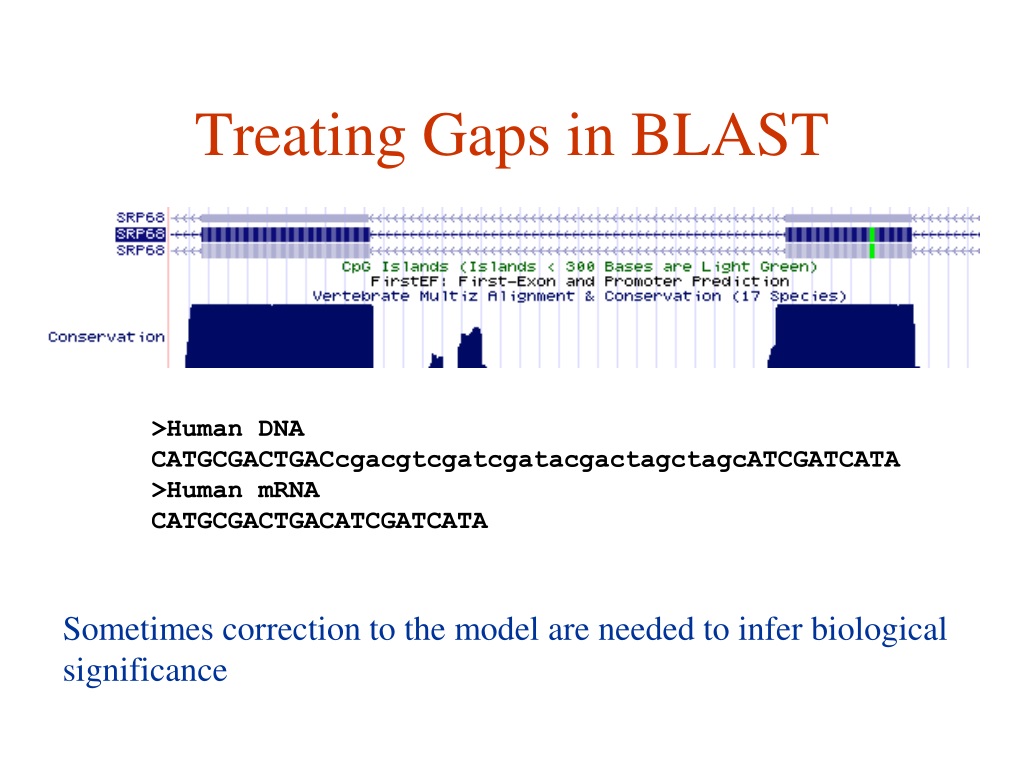 Treating Gaps in BLAST

SRP68
SRP68
SRP68
CpG Islands (Islands < 300 Bases are Light Green)
FirstEF: First-Exon and Promoter Prediction
Vertebrate Multiz Alignment & Conservation (17 Species)
Conservation

>Human DNA
CATGCGACTGACcgacgtcgatcgatacgactagctagcATCGATCATA
>Human mRNA
CATGCGACTGACATCGATCATA

Sometimes correction to the model are needed to infer biological significance